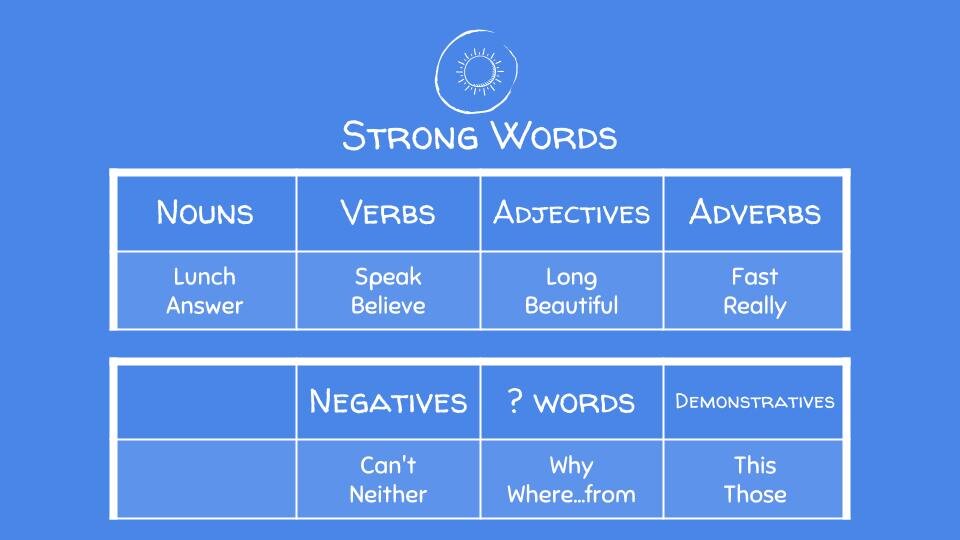 Strong Words

| Nouns | Verbs | Adjectives | Adverbs |
|---|---|---|---|
| Lunch Answer | Speak Believe | Long Beautiful | Fast Really |

| | Negatives | ? words | Demonstratives |
|---|---|---|---|
| | Can't Neither | Why Where...from | This Those |